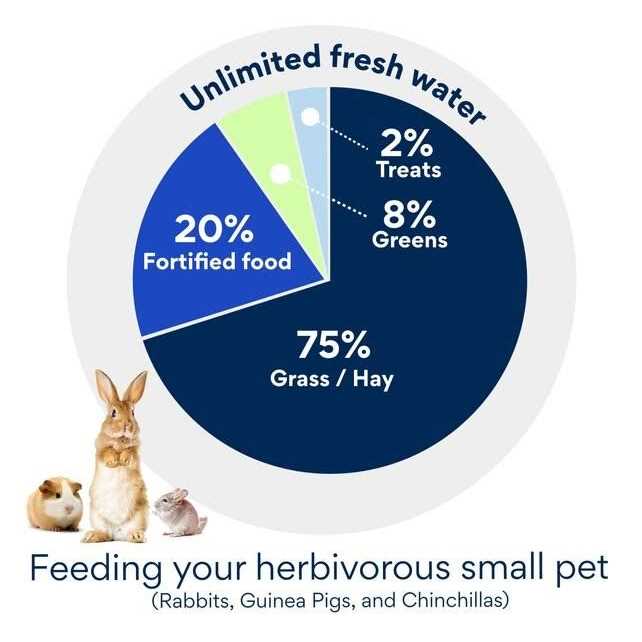 Unlimited fresh water

2%
Treats

8%
Greens

20%
Fortified food

75%
Grass / Hay

Feeding your herbivorous small pet
(Rabbits, Guinea Pigs, and Chinchillas)